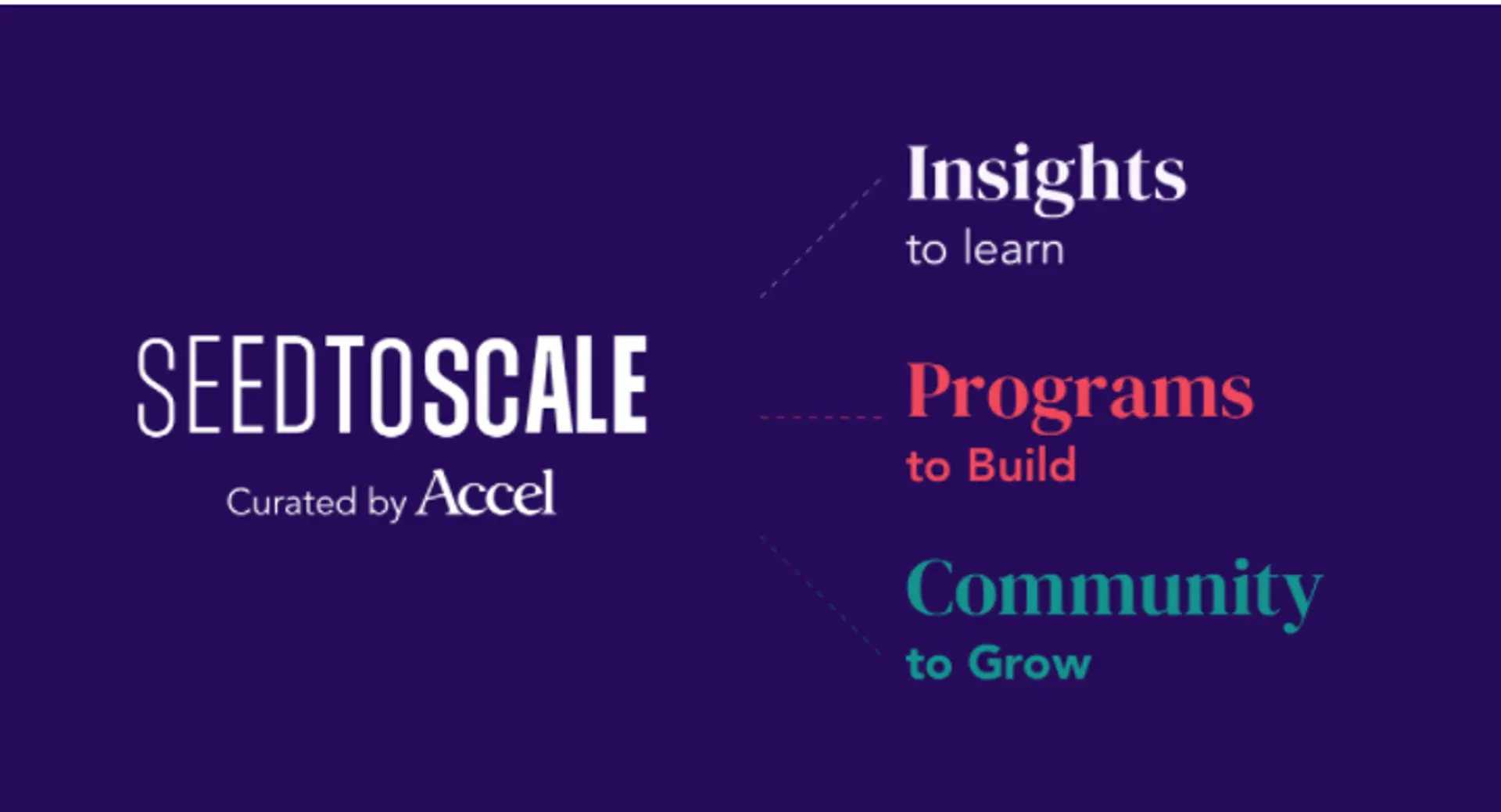 SEEDTOSCALE
Curated by Accel

Insights
to learn

Programs
to Build

Community
to Grow